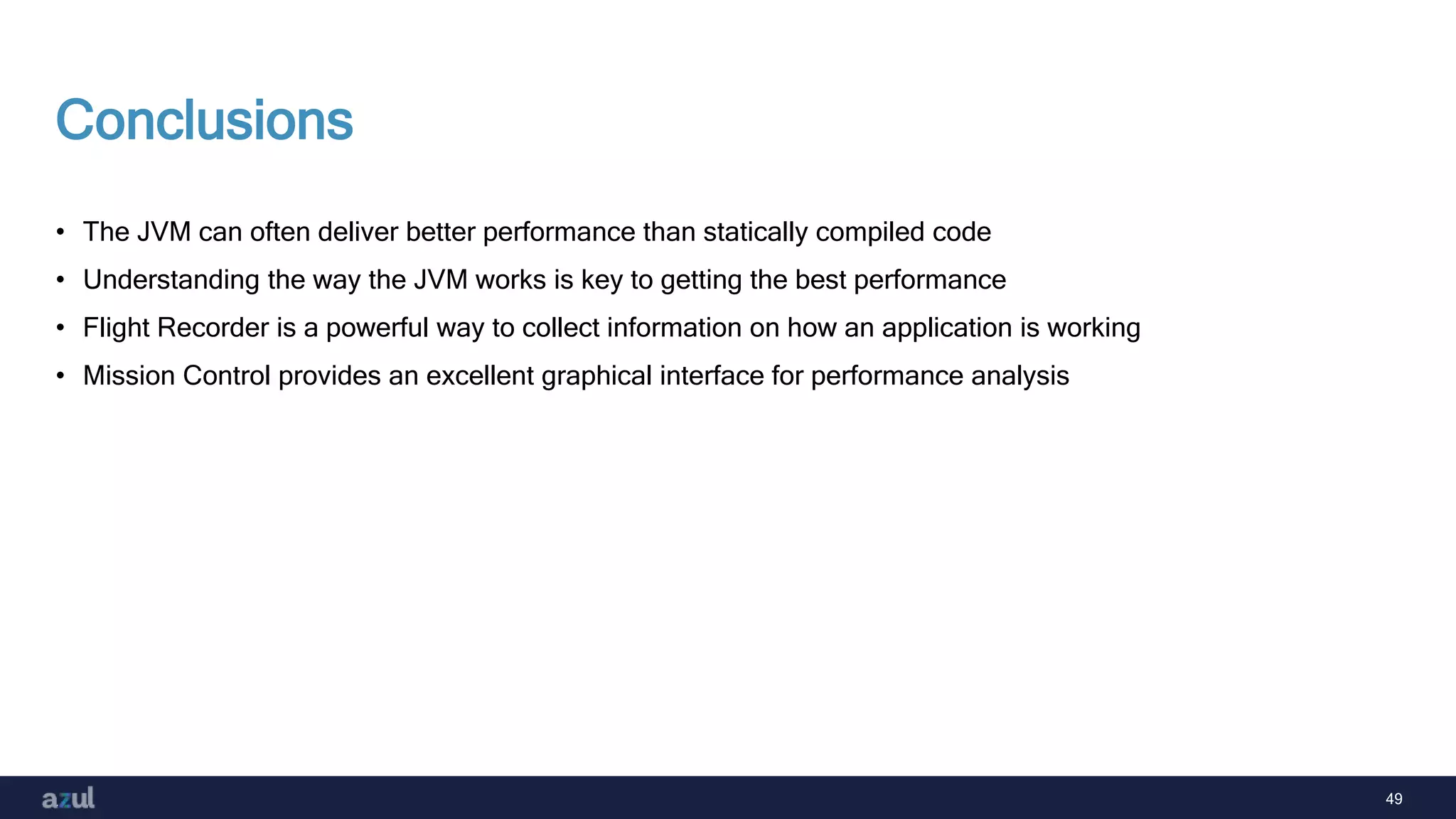 Conclusions

• The JVM can often deliver better performance than statically compiled code
• Understanding the way the JVM works is key to getting the best performance
• Flight Recorder is a powerful way to collect information on how an application is working
• Mission Control provides an excellent graphical interface for performance analysis

azul

49